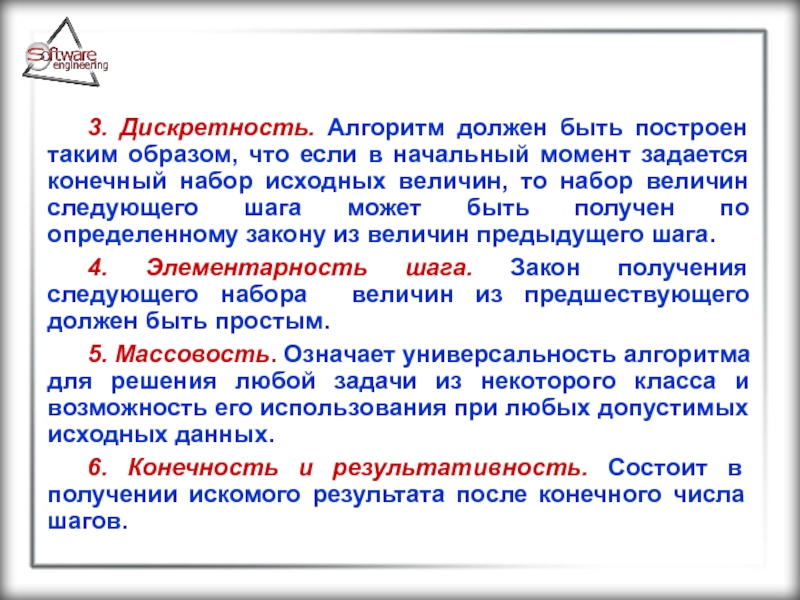 Software engineering

3. Дискретность. Алгоритм должен быть построен таким образом, что если в начальный момент задается конечный набор исходных величин, то набор величин следующего шага может быть получен по определенному закону из величин предыдущего шага.

4. Элементарность шага. Закон получения следующего набора величин из предшествующего должен быть простым.

5. Массовость. Означает универсальность алгоритма для решения любой задачи из некоторого класса и возможность его использования при любых допустимых исходных данных.

6. Конечность и результативность. Состоит в получении искомого результата после конечного числа шагов.